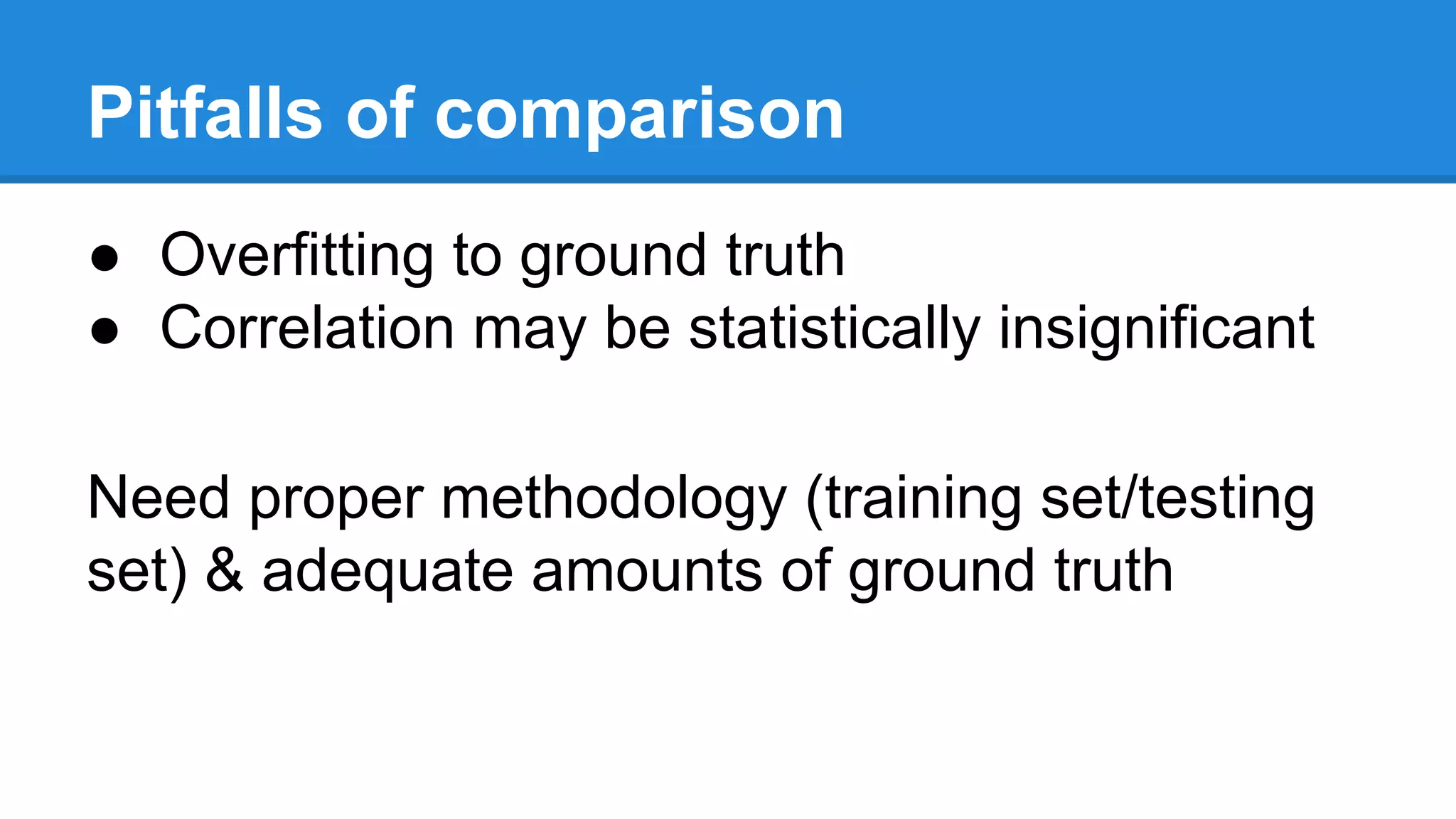 Pitfalls of comparison

● Overfitting to ground truth
● Correlation may be statistically insignificant

Need proper methodology (training set/testing set) & adequate amounts of ground truth